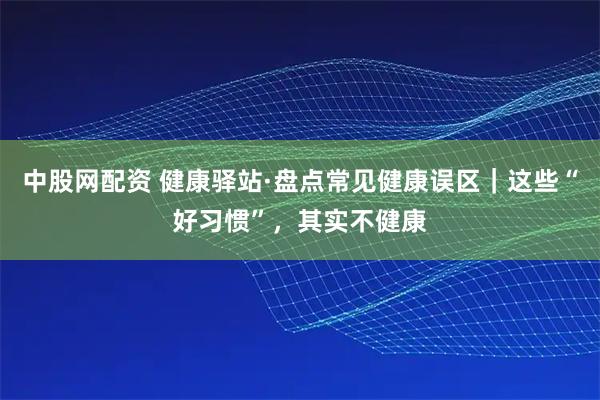 中股网配资 健康驿站·盘点常见健康误区｜这些“好习惯”，其实不健康